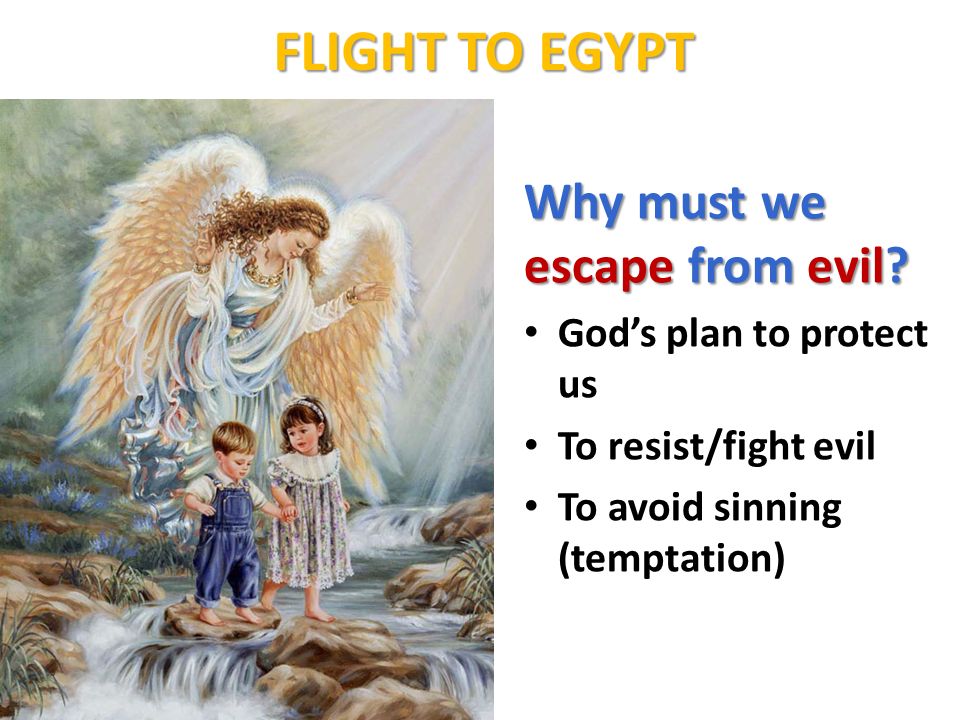 FLIGHT TO EGYPT

Why must we escape from evil?

• God's plan to protect us
• To resist/fight evil
• To avoid sinning (temptation)